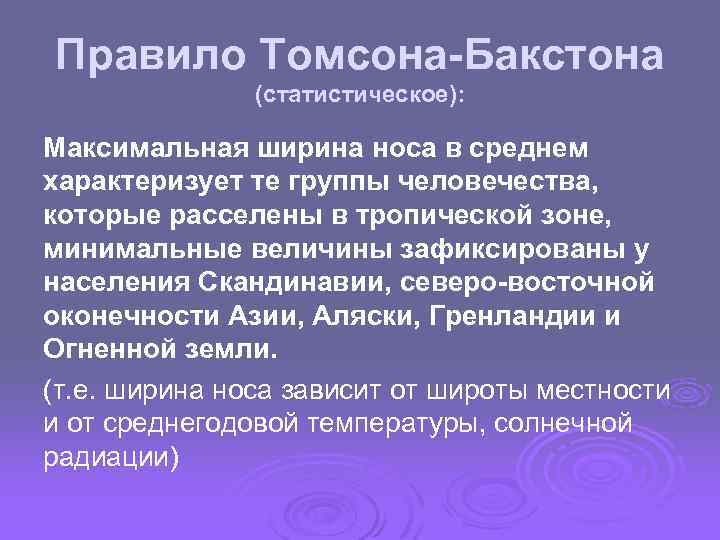 Правило Томсона-Бакстона
(статистическое):

Максимальная ширина носа в среднем характеризует те группы человечества, которые расселены в тропической зоне, минимальные величины зафиксированы у населения Скандинавии, северо-восточной оконечности Азии, Аляски, Гренландии и Огненной земли.

(т.е. ширина носа зависит от широты местности и от среднегодовой температуры, солнечной радиации)